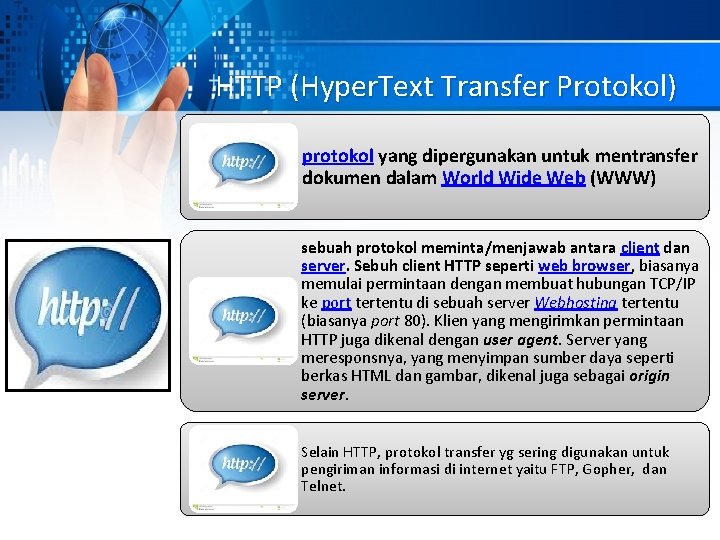 HTTP (HyperText Transfer Protokol)

http://

protokol yang dipergunakan untuk mentransfer dokumen dalam World Wide Web (WWW)

http://

http://

sebuah protokol meminta/menjawab antara client dan server. Sebuh client HTTP seperti web browser, biasanya memulai permintaan dengan membuat hubungan TCP/IP ke port tertentu di sebuah server Webhosting tertentu (biasanya port 80). Klien yang mengirimkan permintaan HTTP juga dikenal dengan user agent. Server yang meresponsnya, yang menyimpan sumber daya seperti berkas HTML dan gambar, dikenal juga sebagai origin server.

http://

Selain HTTP, protokol transfer yg sering digunakan untuk pengiriman informasi di internet yaitu FTP, Gopher, dan Telnet.